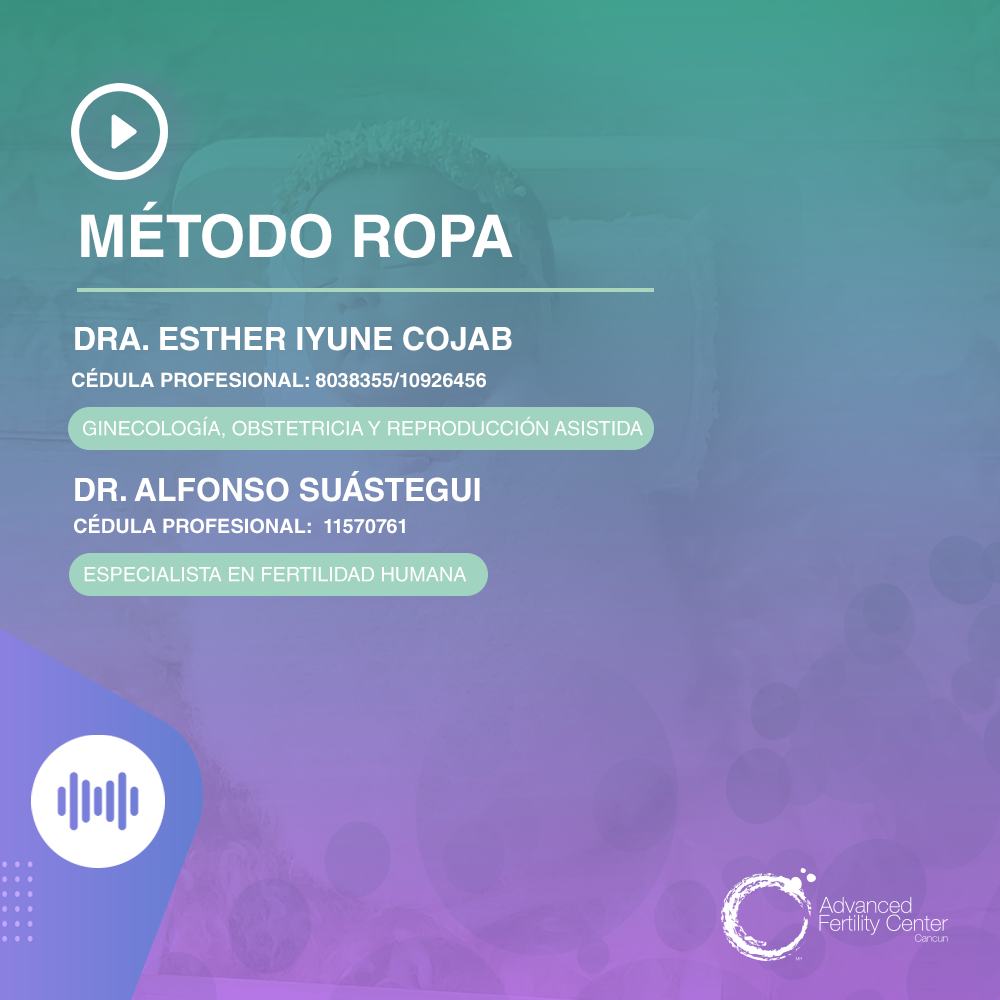 MÉTODO ROPA

DRA. ESTHER IYUNE COJAB

CÉDULA PROFESIONAL: 8038355/10926456

GINECOLOGÍA, OBSTETRICIA Y REPRODUCCIÓN ASISTIDA

DR. ALFONSO SUÁSTEGUI

CÉDULA PROFESIONAL: 11570761

ESPECIALISTA EN FERTILIDAD HUMANA

Advanced Fertility Center Cancun